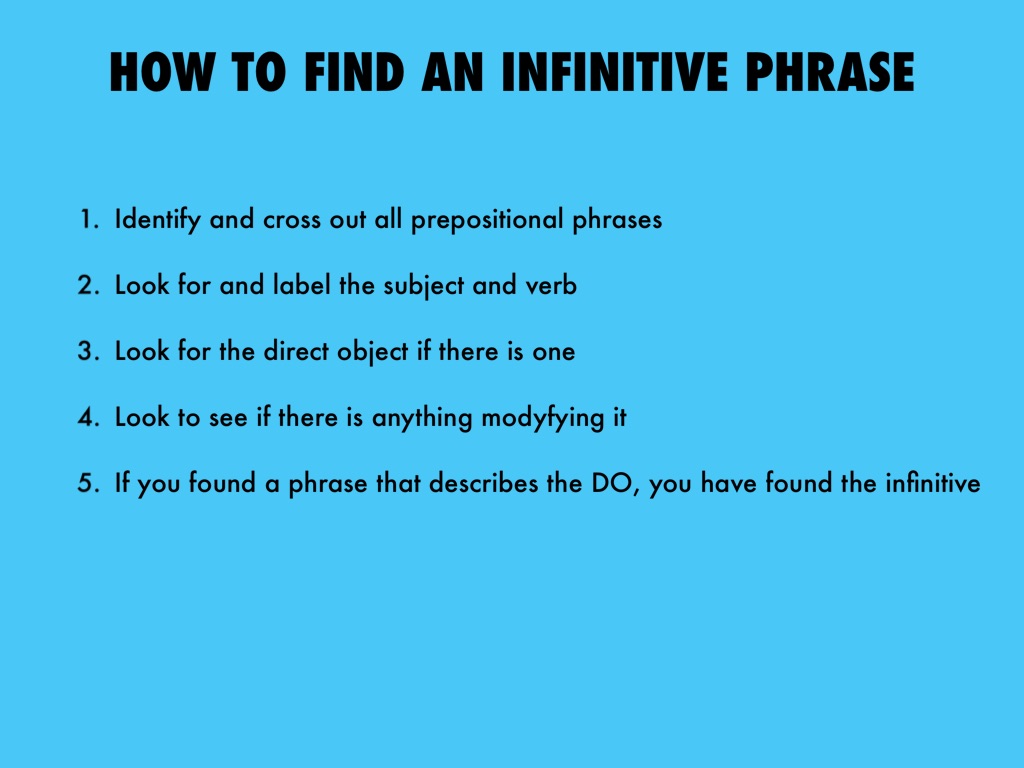 HOW TO FIND AN INFINITIVE PHRASE

1. Identify and cross out all prepositional phrases

2. Look for and label the subject and verb

3. Look for the direct object if there is one

4. Look to see if there is anything modyfying it

5. If you found a phrase that describes the DO, you have found the infinitive